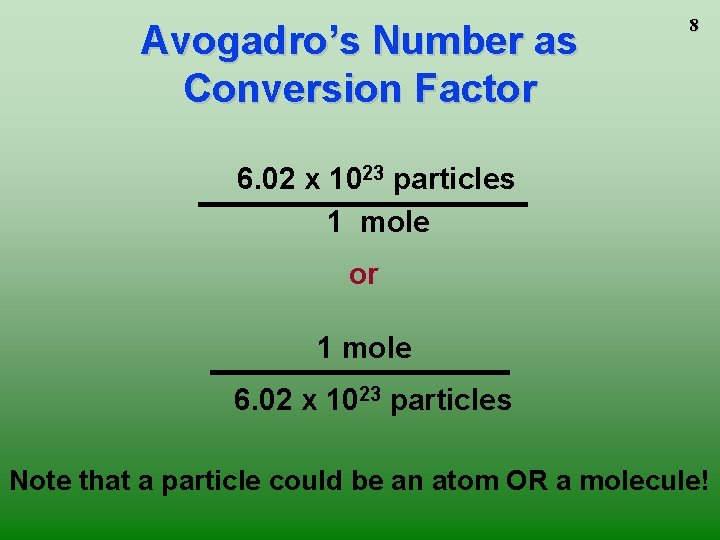 8

Avogadro's Number as Conversion Factor

$\frac{6.02 \times 10^{23} \text{ particles}}{1 \text{ mole}}$

or

$\frac{1 \text{ mole}}{6.02 \times 10^{23} \text{ particles}}$

Note that a particle could be an atom OR a molecule!